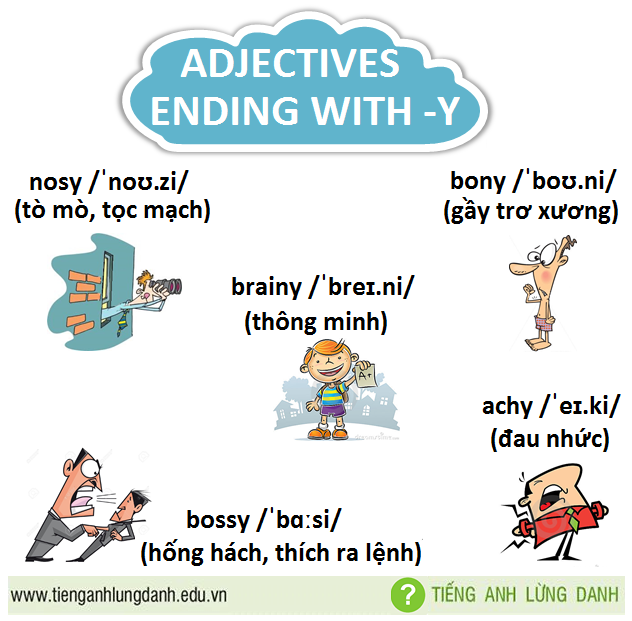 ADJECTIVES ENDING WITH -Y

nosy /ˈnoʊ.zi/
(tò mò, tọc mạch)

bony /ˈboʊ.ni/
(gầy trơ xương)

brainy /ˈbreɪ.ni/
(thông minh)

A+

achy /ˈeɪ.ki/
(đau nhức)

bossy /ˈbɑːsi/
(hống hách, thích ra lệnh)

www.tienganhlungdanh.edu.vn

? TIẾNG ANH LỪNG DANH